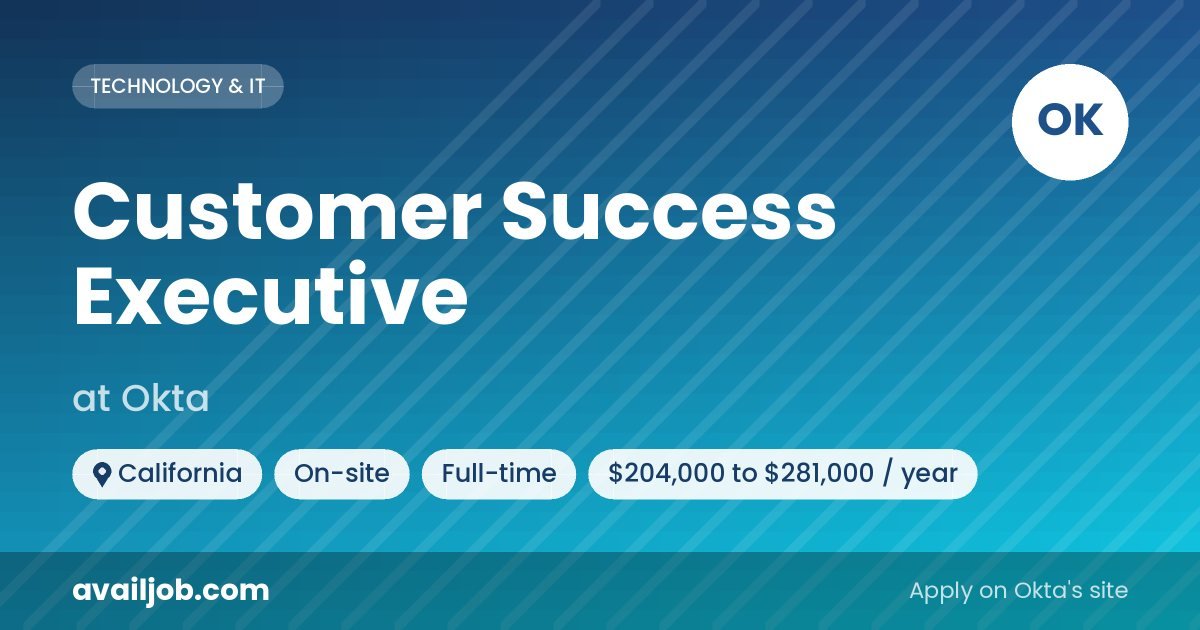 TECHNOLOGY & IT

OK

Customer Success Executive

at Okta

California On-site Full-time \$204,000 to \$281,000 / year

availjob.com

Apply on Okta's site